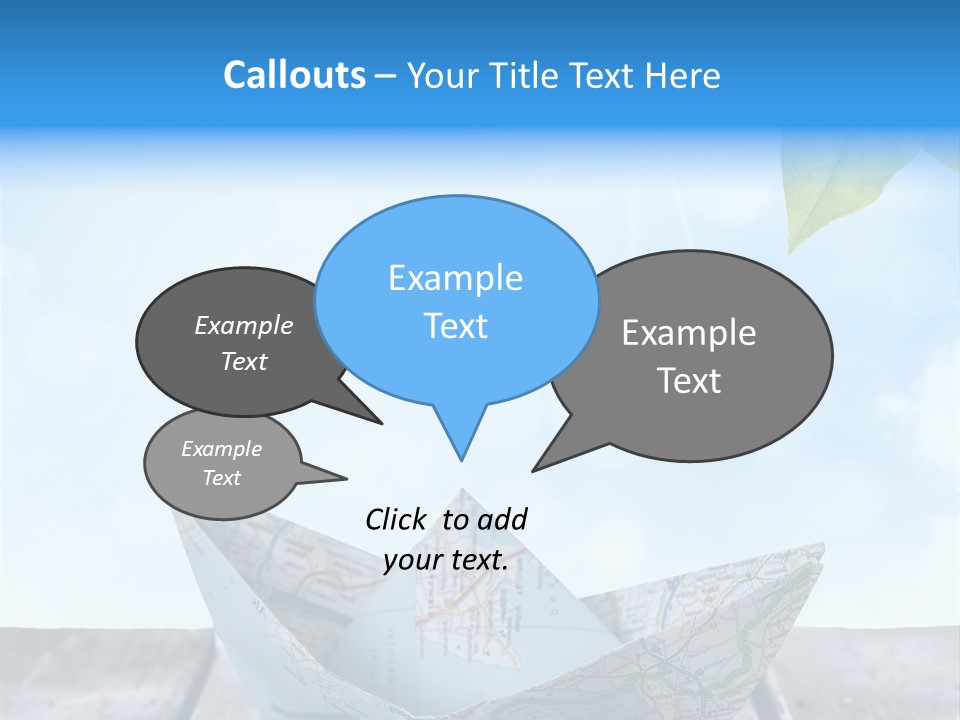 Callouts – Your Title Text Here

Example Text

Example Text

Example Text

Example Text

Click to add your text.